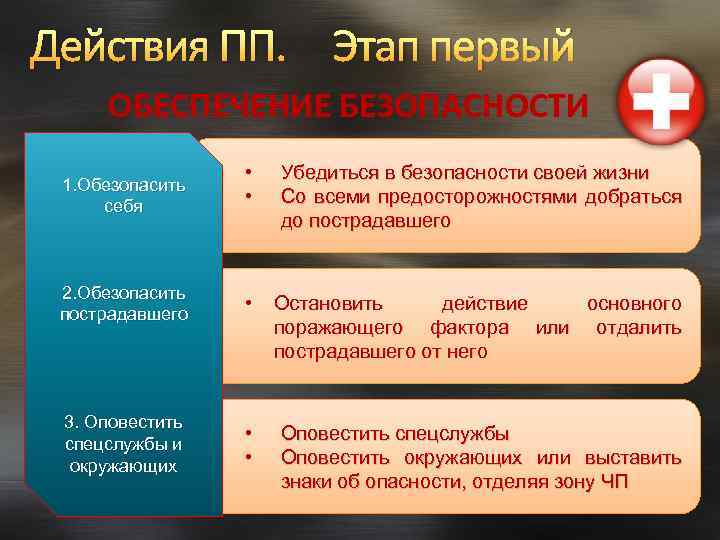 Действия ПП. Этап первый

ОБЕСПЕЧЕНИЕ БЕЗОПАСНОСТИ

1.Обезопасить себя

• Убедиться в безопасности своей жизни
• Со всеми предосторожностями добраться до пострадавшего

2.Обезопасить пострадавшего

• Остановить действие основного поражающего фактора или отдалить пострадавшего от него

3. Оповестить спецслужбы и окружающих

• Оповестить спецслужбы
• Оповестить окружающих или выставить знаки об опасности, отделяя зону ЧП